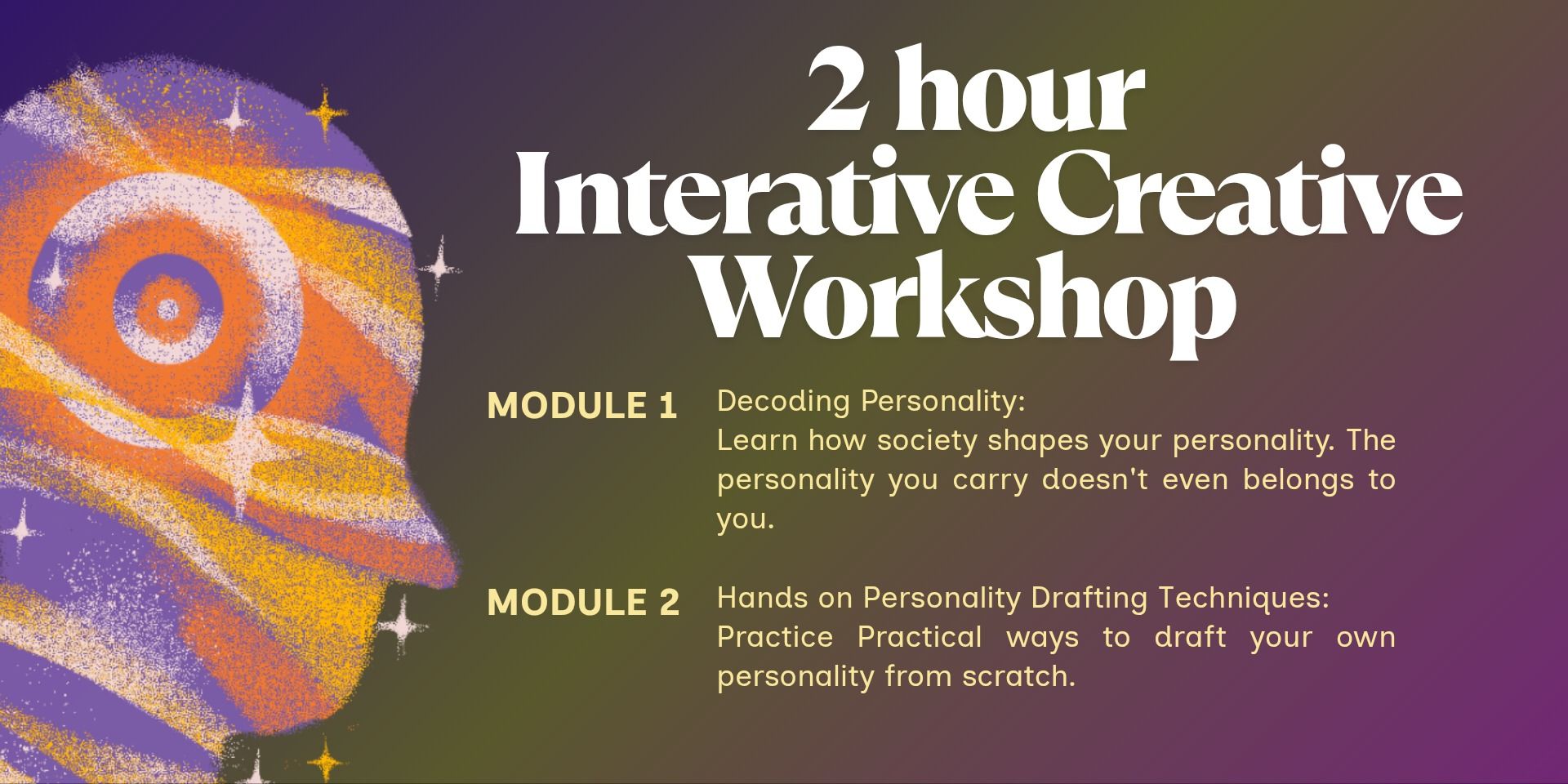 2 hour
Interative Creative
Workshop

MODULE 1

Decoding Personality:
Learn how society shapes your personality. The personality you carry doesn't even belongs to you.

MODULE 2

Hands on Personality Drafting Techniques:
Practice Practical ways to draft your own personality from scratch.